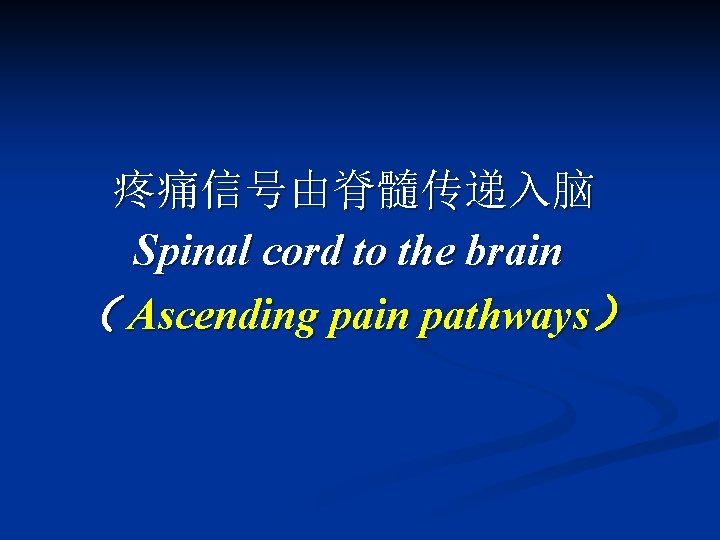 疼痛信号由脊髓传递入脑
Spinal cord to the brain
（Ascending pain pathways）